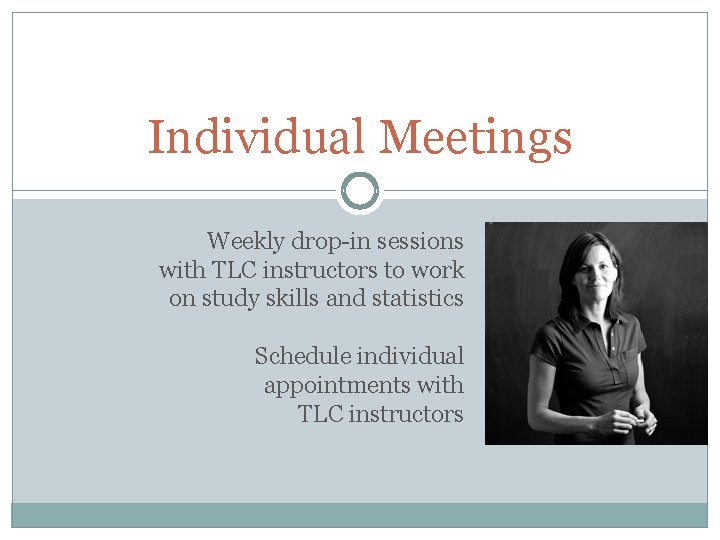 Individual Meetings

Weekly drop-in sessions with TLC instructors to work on study skills and statistics

Schedule individual appointments with TLC instructors